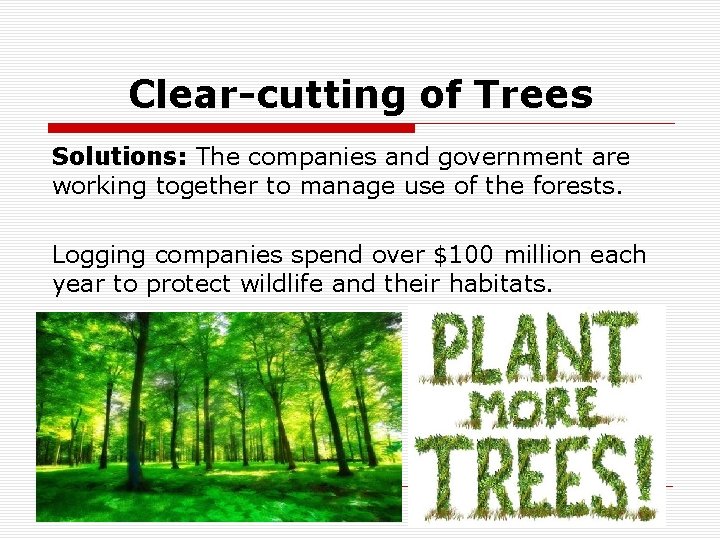 Clear-cutting of Trees

Solutions: The companies and government are working together to manage use of the forests.

Logging companies spend over \$100 million each year to protect wildlife and their habitats.

PLANT MORE TREES!